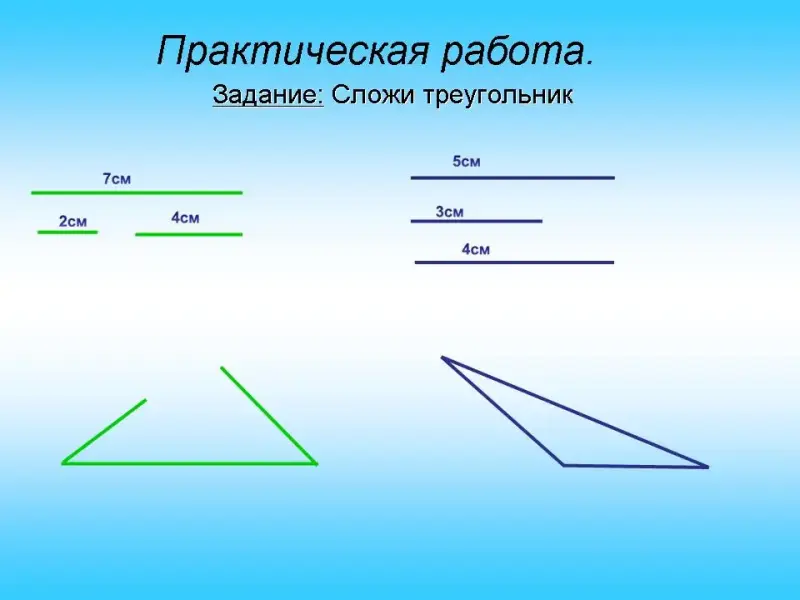 Практическая работа.

Задание: Сложи треугольник

7см

2см

4см

5см

3см

4см